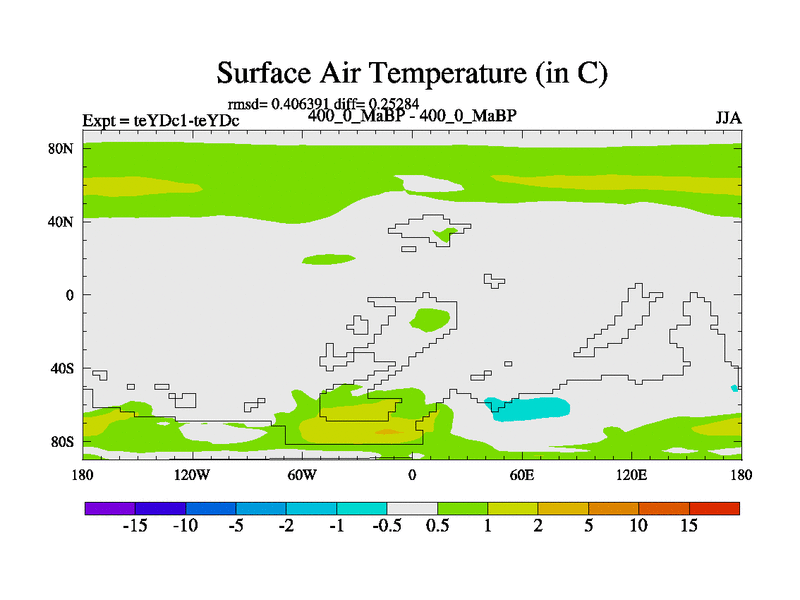 Surface Air Temperature (in C)

rmsd= 0.406391 diff= 0.25284

Expt = teYDc1-teYDc

400_0_MaBP - 400_0_MaBP

JJA

80N

40N

0

40S

80S

180

120W

60W

0

60E

120E

180

-15 -10 -5 -2 -1 -0.5 0.5 1 2 5 10 15